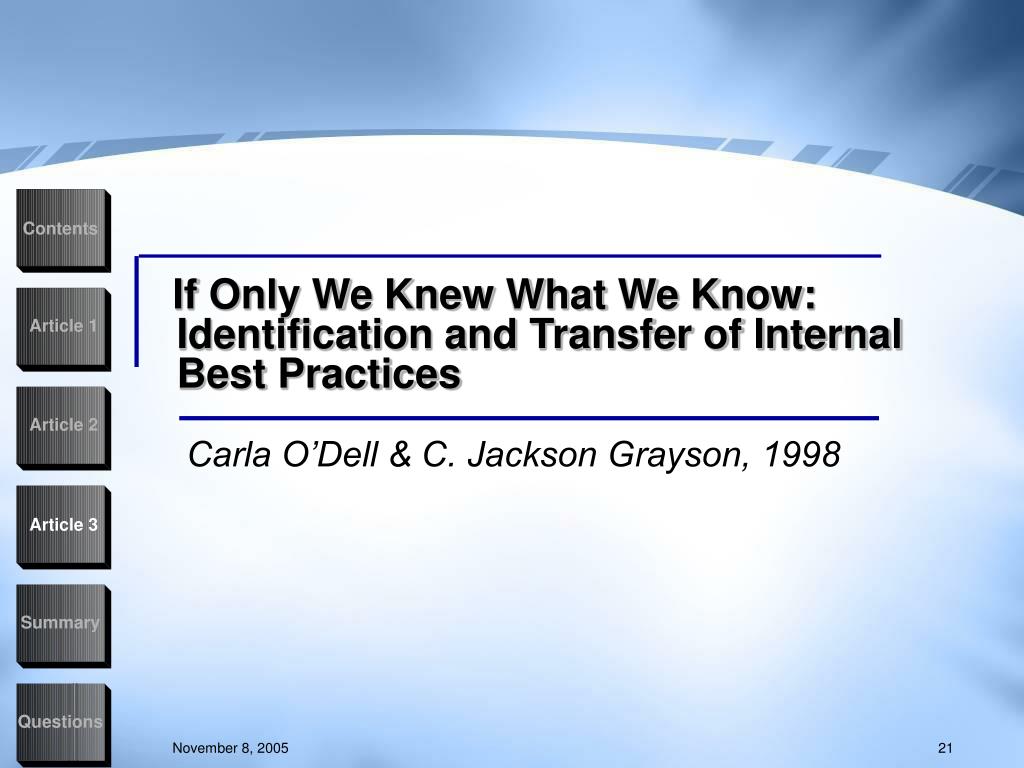 Contents

Article 1

Article 2

Article 3

Summary

Questions

If Only We Knew What We Know: Identification and Transfer of Internal Best Practices

Carla O’Dell & C. Jackson Grayson, 1998

November 8, 2005

21